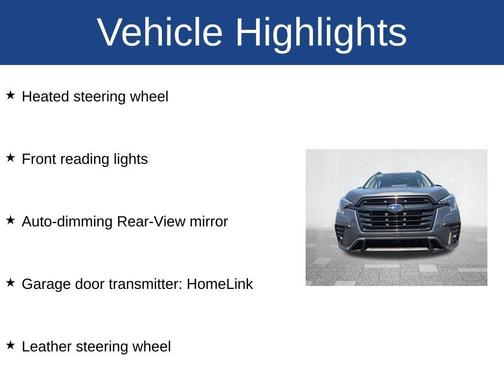 Vehicle Highlights

★ Heated steering wheel

★ Front reading lights

★ Auto-dimming Rear-View mirror

★ Garage door transmitter: HomeLink

★ Leather steering wheel